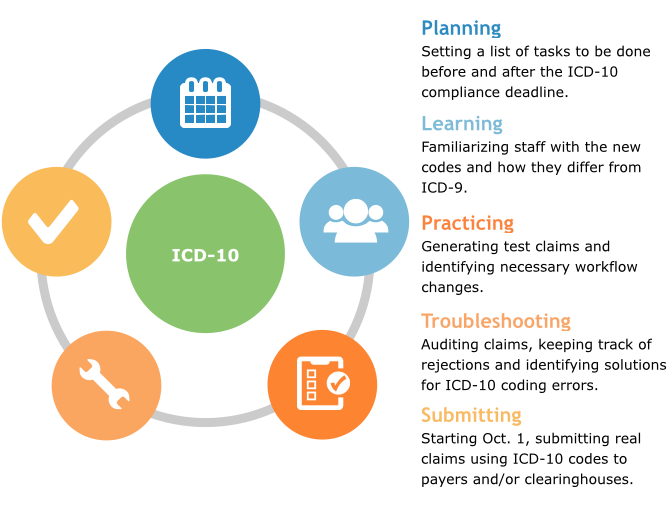 ICD-10

Planning
Setting a list of tasks to be done before and after the ICD-10 compliance deadline.

Learning
Familiarizing staff with the new codes and how they differ from ICD-9.

Practicing
Generating test claims and identifying necessary workflow changes.

Troubleshooting
Auditing claims, keeping track of rejections and identifying solutions for ICD-10 coding errors.

Submitting
Starting Oct. 1, submitting real claims using ICD-10 codes to payers and/or clearinghouses.